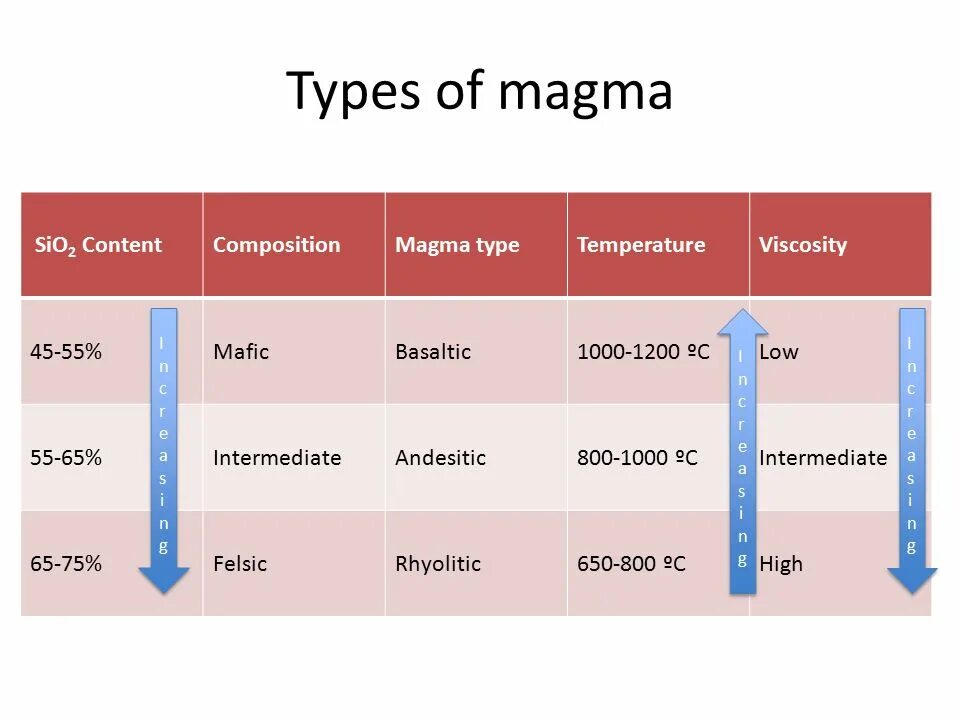 Types of magma

| $SiO_2$ Content | Composition | Magma type | Temperature | Viscosity |
|---|---|---|---|---|
| 45-55% | Mafic | Basaltic | 1000-1200 ºC | Low |
| 55-65% | Intermediate | Andesitic | 800-1000 ºC | Intermediate |
| 65-75% | Felsic | Rhyolitic | 650-800 ºC | High |

Increasing

Increasing

Increasing